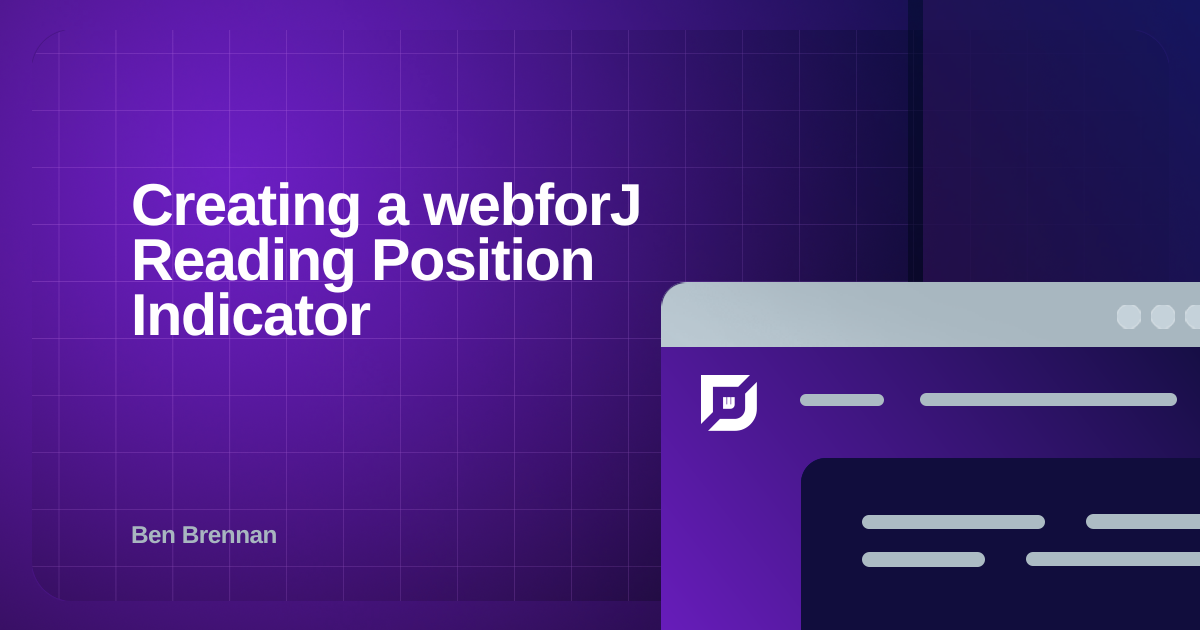 Creating a webforJ Reading Position Indicator

Ben Brennan